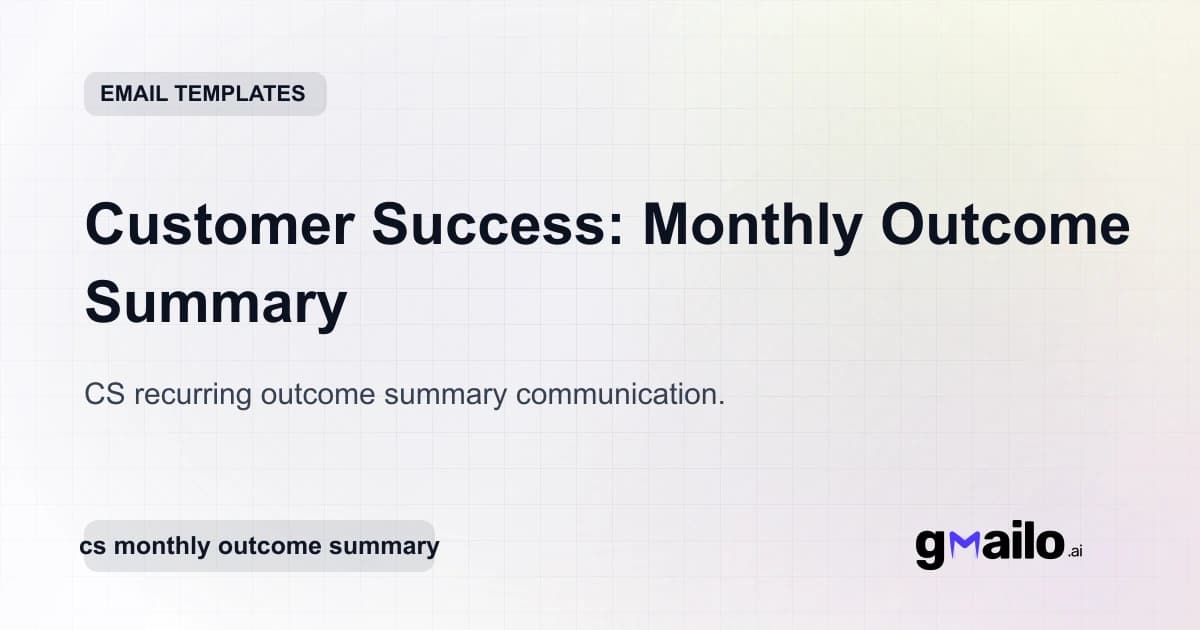 EMAIL TEMPLATES

Customer Success: Monthly Outcome Summary

CS recurring outcome summary communication.

cs monthly outcome summary

gmailo.ai